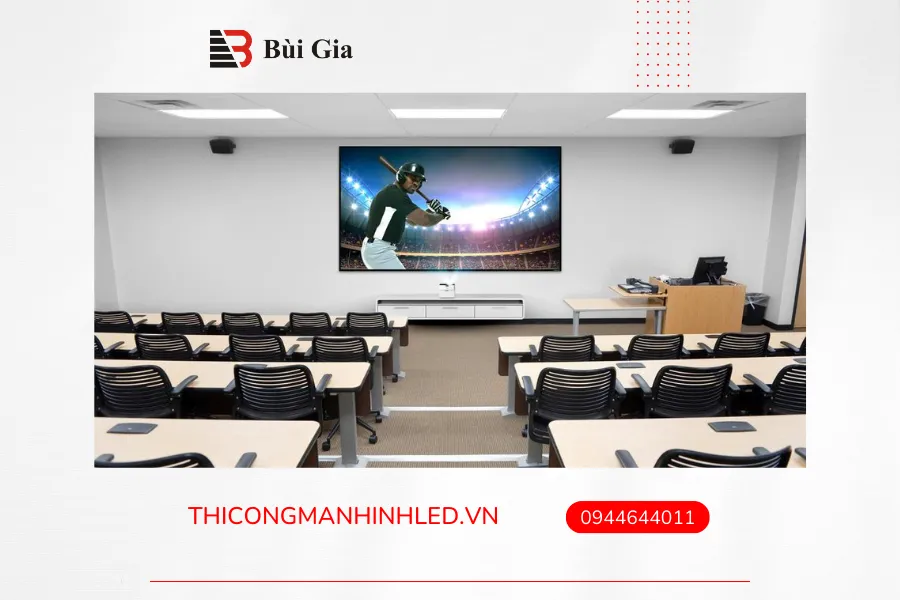 Bùi Gia

THICONGMANHINHLED.VN

0944644011